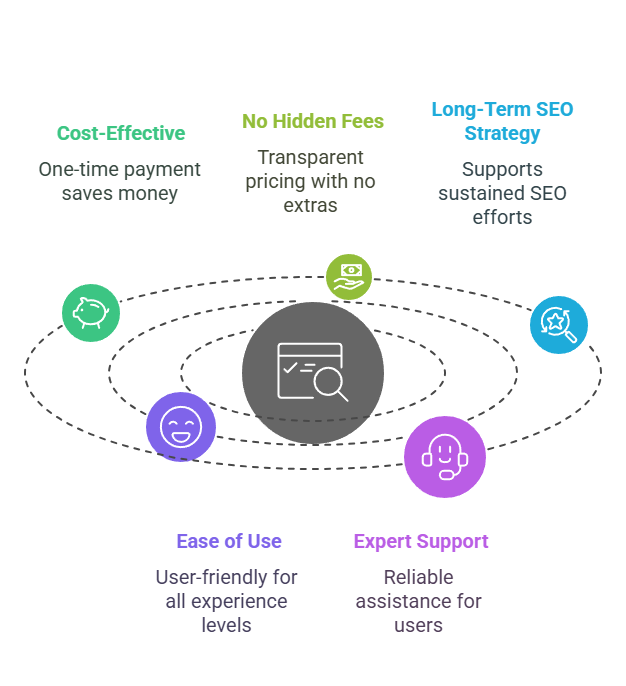 Cost-Effective

One-time payment saves money

No Hidden Fees

Transparent pricing with no extras

Long-Term SEO Strategy

Supports sustained SEO efforts

Ease of Use

User-friendly for all experience levels

Expert Support

Reliable assistance for users